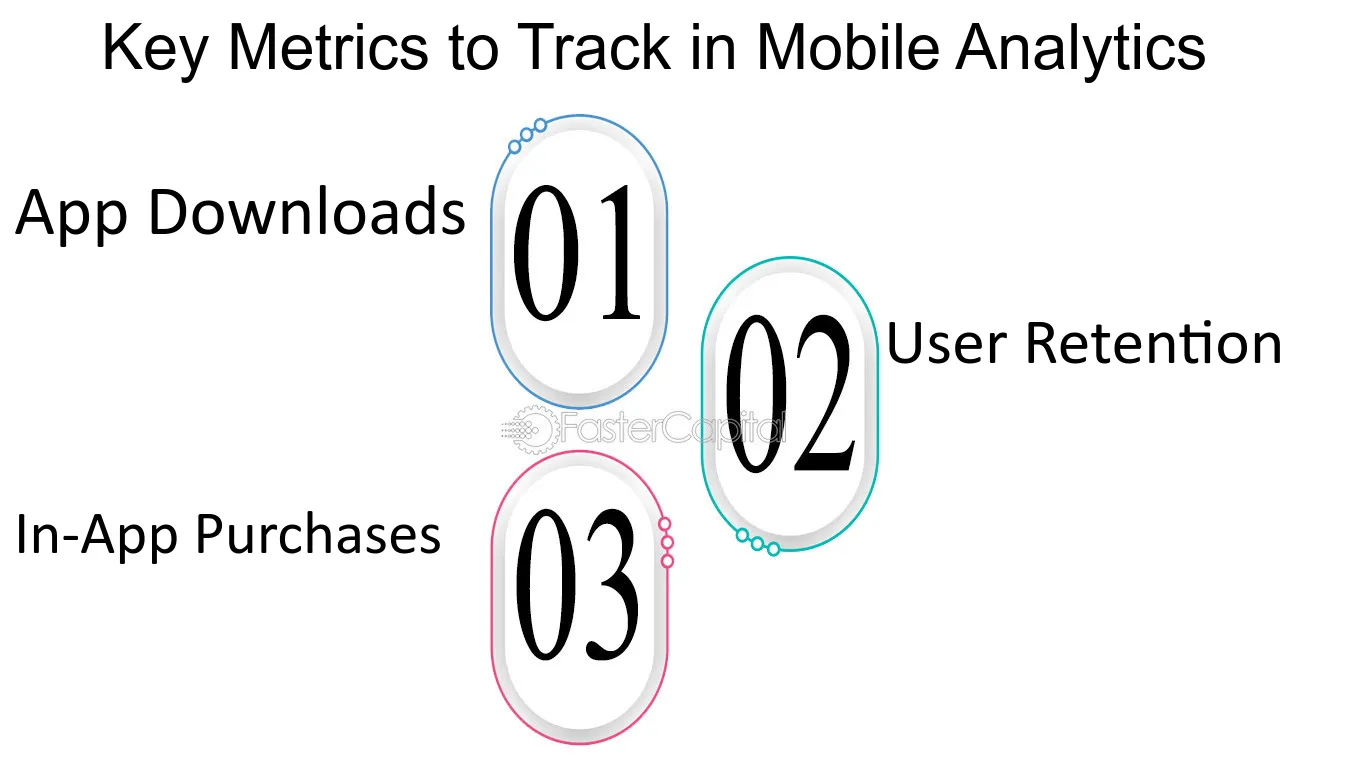 Key Metrics to Track in Mobile Analytics

App Downloads

01

02

User Retention

FasterCapital

In-App Purchases

03